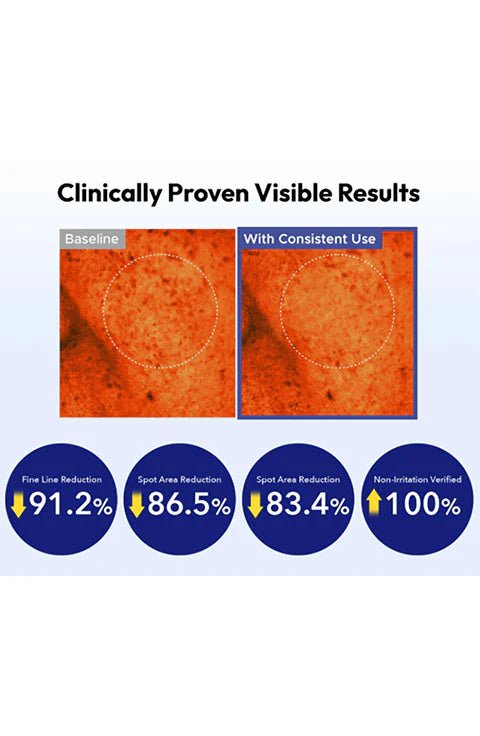 Clinically Proven Visible Results

Baseline

With Consistent Use

Fine Line Reduction
91.2%

Spot Area Reduction
86.5%

Spot Area Reduction
83.4%

Non-Irritation Verified
100%